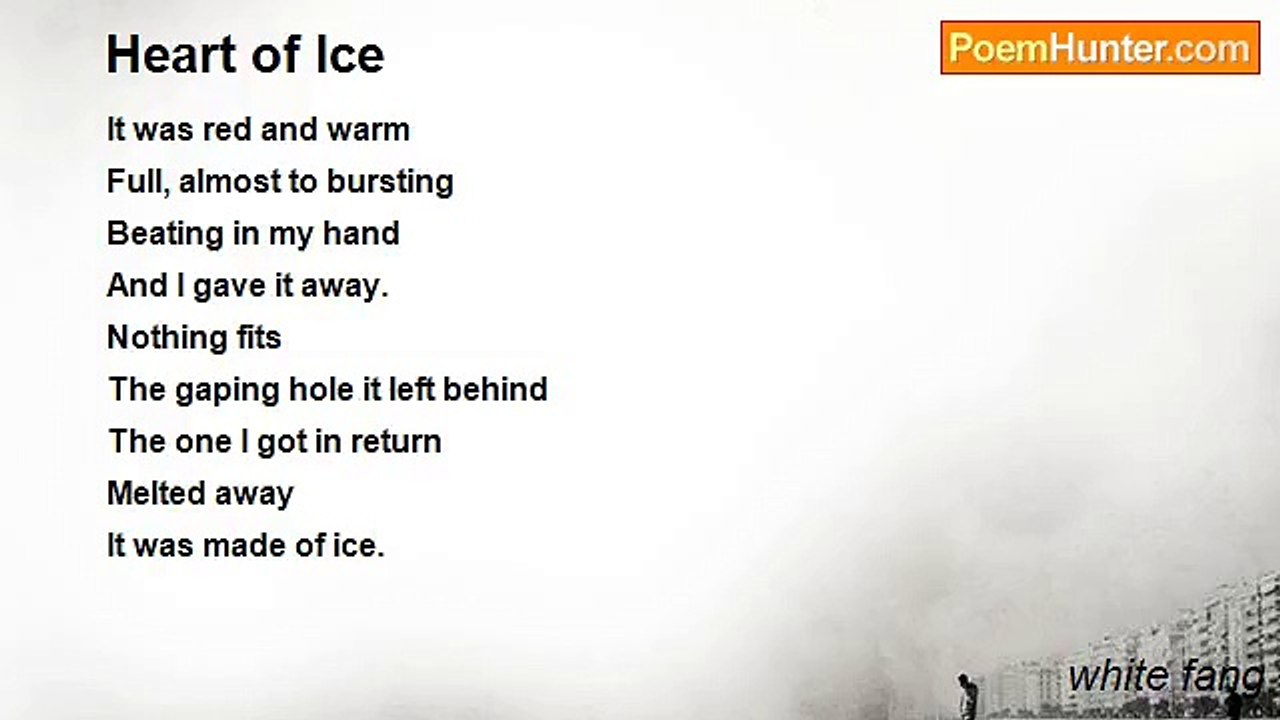 Heart of Ice

PoemHunter.com

It was red and warm
Full, almost to bursting
Beating in my hand
And I gave it away.
Nothing fits
The gaping hole it left behind
The one I got in return
Melted away
It was made of ice.

white fang